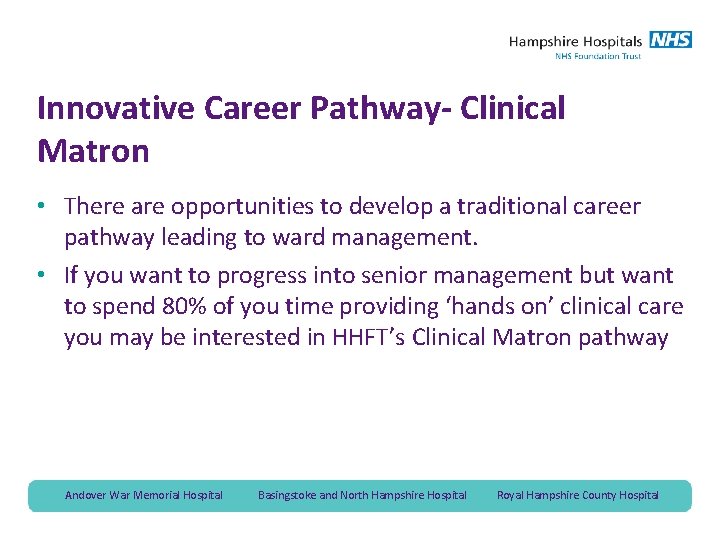 Hampshire Hospitals NHS
NHS Foundation Trust

Innovative Career Pathway- Clinical Matron

• There are opportunities to develop a traditional career pathway leading to ward management.

• If you want to progress into senior management but want to spend 80% of you time providing ‘hands on’ clinical care you may be interested in HHFT’s Clinical Matron pathway

Andover War Memorial Hospital Basingstoke and North Hampshire Hospital Royal Hampshire County Hospital